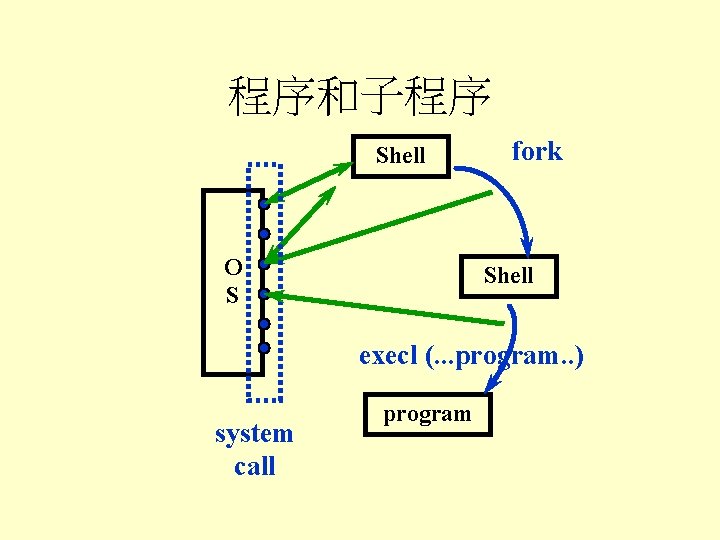 程序和子程序

Shell

fork

O
S

Shell

execl (...program..)

program

system
call